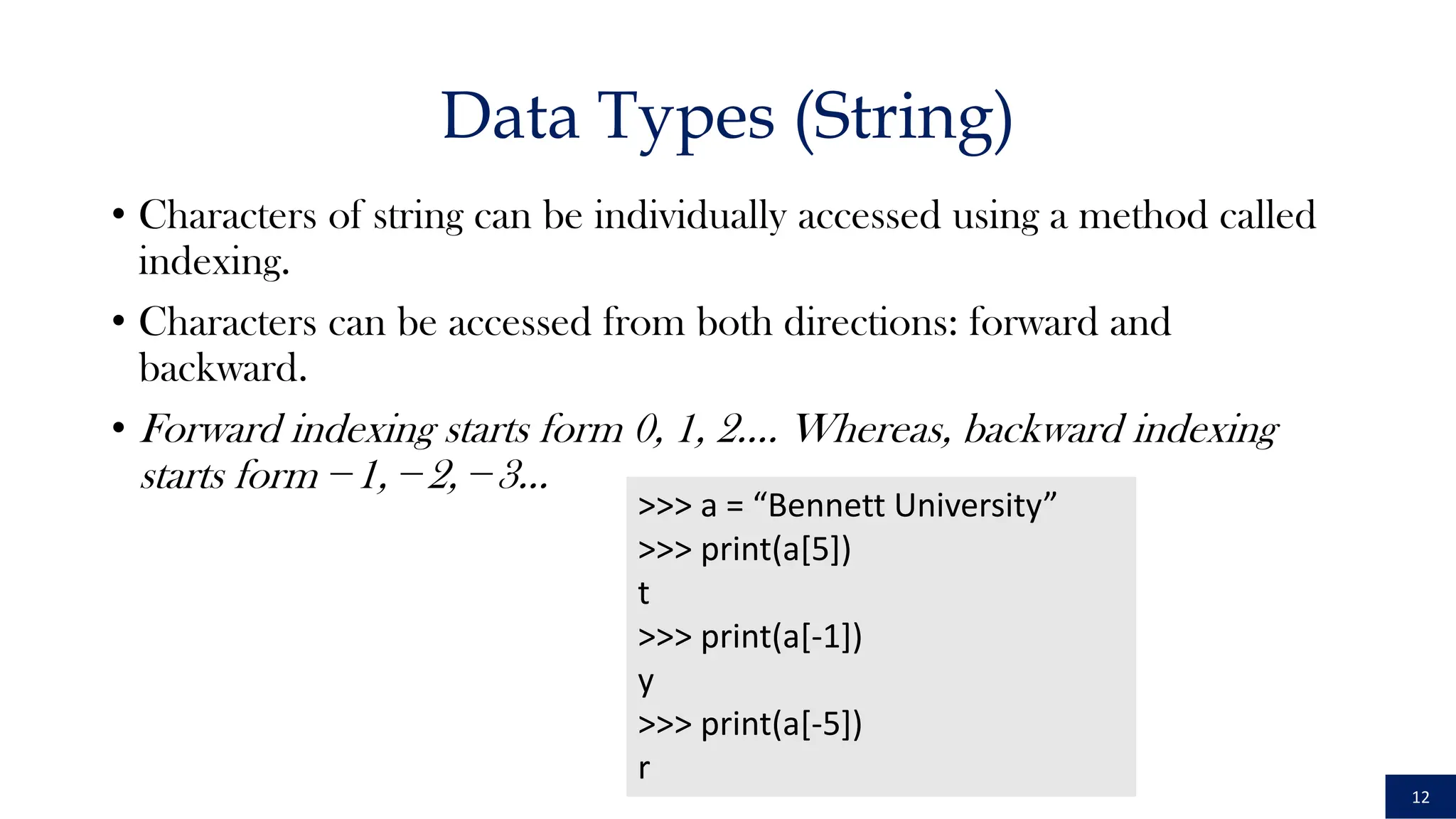 Data Types (String)

• Characters of string can be individually accessed using a method called indexing.

• Characters can be accessed from both directions: forward and backward.

• Forward indexing starts form 0, 1, 2.... Whereas, backward indexing starts form −1, −2, −3...

>>> a = “Bennett University”
>>> print(a[5])
t
>>> print(a[-1])
y
>>> print(a[-5])
r

12